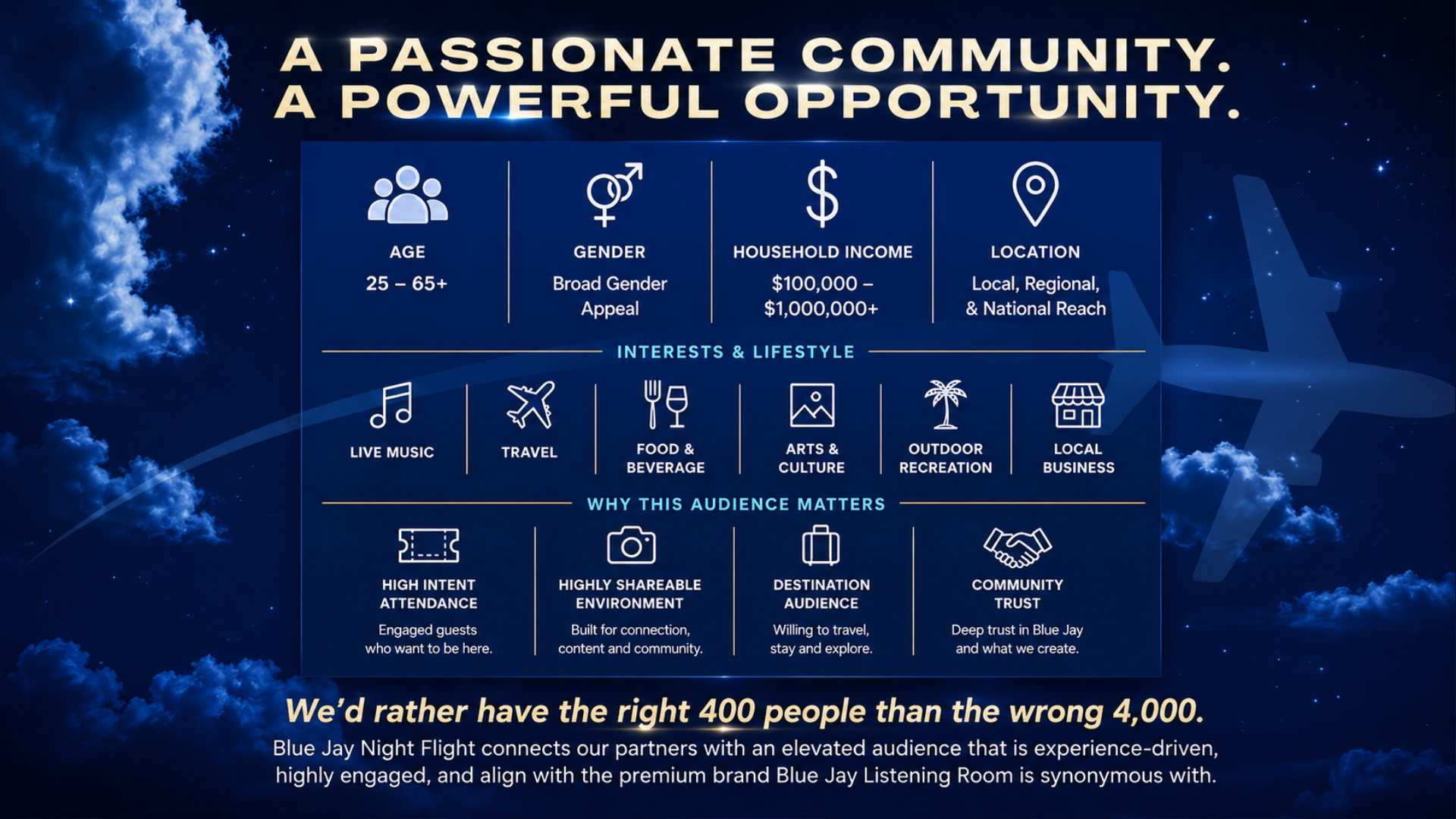 A PASSIONATE COMMUNITY.
A POWERFUL OPPORTUNITY.

AGE
25 – 65+

GENDER
Broad Gender Appeal

HOUSEHOLD INCOME
\$100,000 – \$1,000,000+

LOCATION
Local, Regional, & National Reach

INTERESTS & LIFESTYLE

LIVE MUSIC

TRAVEL

FOOD & BEVERAGE

ARTS & CULTURE

OUTDOOR RECREATION

LOCAL BUSINESS

WHY THIS AUDIENCE MATTERS

HIGH INTENT ATTENDANCE
Engaged guests who want to be here.

HIGHLY SHAREABLE ENVIRONMENT
Built for connection, content and community.

DESTINATION AUDIENCE
Willing to travel, stay and explore.

COMMUNITY TRUST
Deep trust in Blue Jay and what we create.

We'd rather have the right 400 people than the wrong 4,000.

Blue Jay Night Flight connects our partners with an elevated audience that is experience-driven, highly engaged, and align with the premium brand Blue Jay Listening Room is synonymous with.